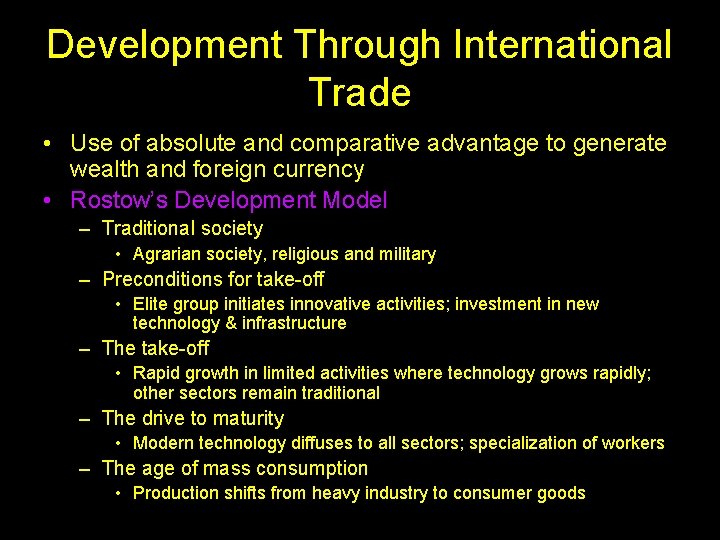 Development Through International Trade

• Use of absolute and comparative advantage to generate wealth and foreign currency
• Rostow's Development Model
– Traditional society
• Agrarian society, religious and military
– Preconditions for take-off
• Elite group initiates innovative activities; investment in new technology & infrastructure
– The take-off
• Rapid growth in limited activities where technology grows rapidly; other sectors remain traditional
– The drive to maturity
• Modern technology diffuses to all sectors; specialization of workers
– The age of mass consumption
• Production shifts from heavy industry to consumer goods